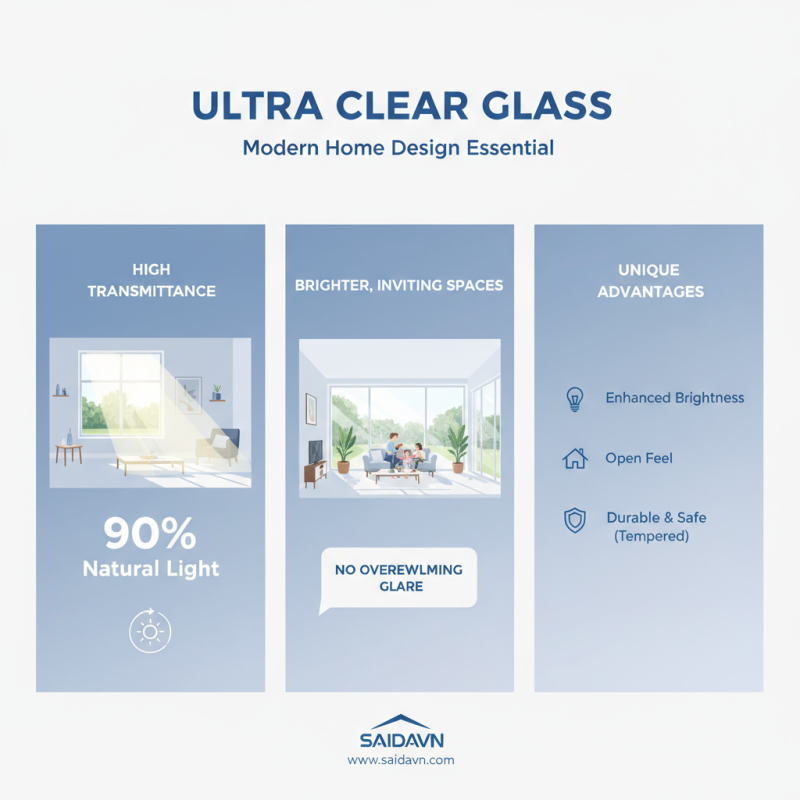 ULTRA CLEAR GLASS

Modern Home Design Essential

HIGH TRANSMITTANCE

90%

Natural Light

BRIGHTER, INVITING SPACES

NO OVEREWLMING GLARE

UNIQUE ADVANTAGES

Enhanced Brightness

Open Feel

Durable & Safe (Tempered)

SAIDAVN

www.saidavn.com